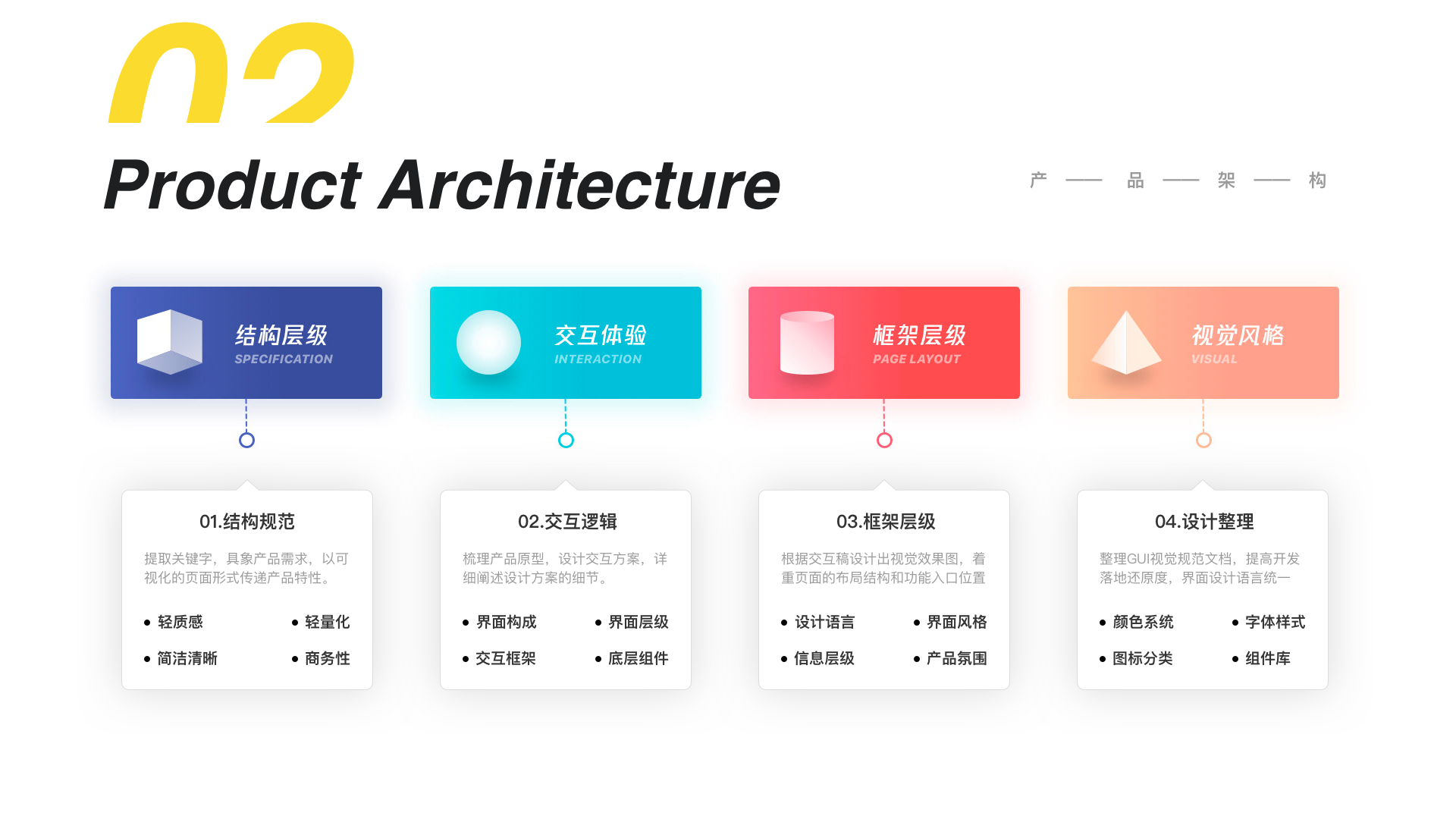 02

Product Architecture

产 —— 品 —— 架 —— 构

结构层级
SPECIFICATION

交互体验
INTERACTION

框架层级
PAGE LAYOUT

视觉风格
VISUAL

01.结构规范

提取关键字，具象产品需求，以可视化的页面形式传递产品特性。

• 轻质感
• 轻量化
• 简洁清晰
• 商务性

02.交互逻辑

梳理产品原型，设计交互方案，详细阐述设计方案的细节。

• 界面构成
• 界面层级
• 交互框架
• 底层组件

03.框架层级

根据交互稿设计出视觉效果图，着重页面的布局结构和功能入口位置

• 设计语言
• 界面风格
• 信息层级
• 产品氛围

04.设计整理

整理GUI视觉规范文档，提高开发落地还原度，界面设计语言统一

• 颜色系统
• 字体样式
• 图标分类
• 组件库